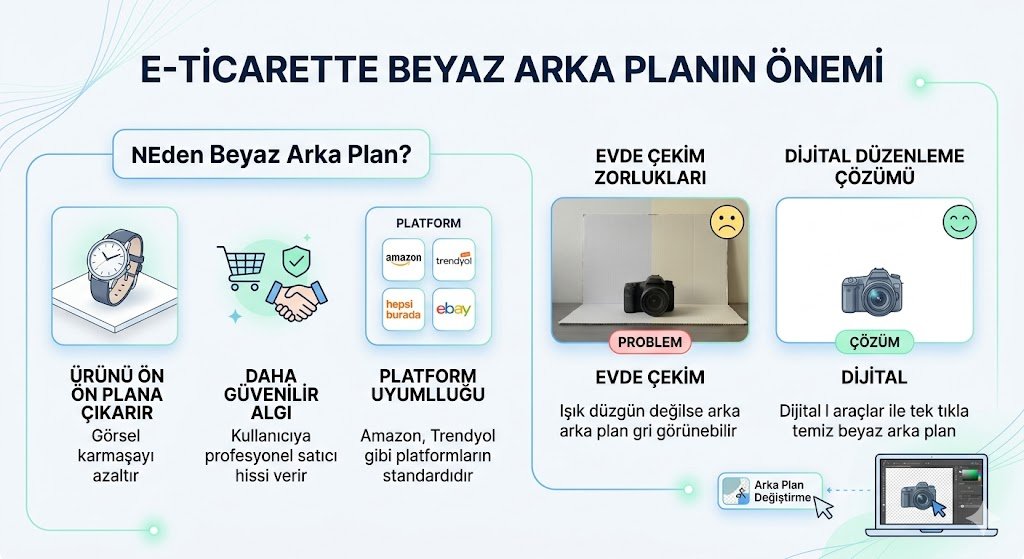 E-TİCARETTE BEYAZ ARKA PLANIN ÖNEMİ

NEden Beyaz Arka Plan?

ÜRÜNÜ ÖN ÖN PLANA ÇIKARIR
Görsel karmaşayı azaltır

DAHA GÜVENİLİR ALGI
Kullanıcıya profesyonel satıcı hissi verir

PLATFORM
amazon
trendyol
hepsi burada
ebay

PLATFORM UYUMLLUĞU
Amazon, Trendyol gibi platformların standardıdır

EVDE ÇEKİM ZORLUKLARI

PROBLEM

EVDE ÇEKİM
Işık düzgün değilse arka arka plan gri görünebilir

DİJİTAL DÜZENLEME ÇÖZÜMÜ

ÇÖZÜM

DİJİTAL
Dijital l araçlar ile tek tıkla temiz beyaz arka plan

Arka Plan Değiştirme